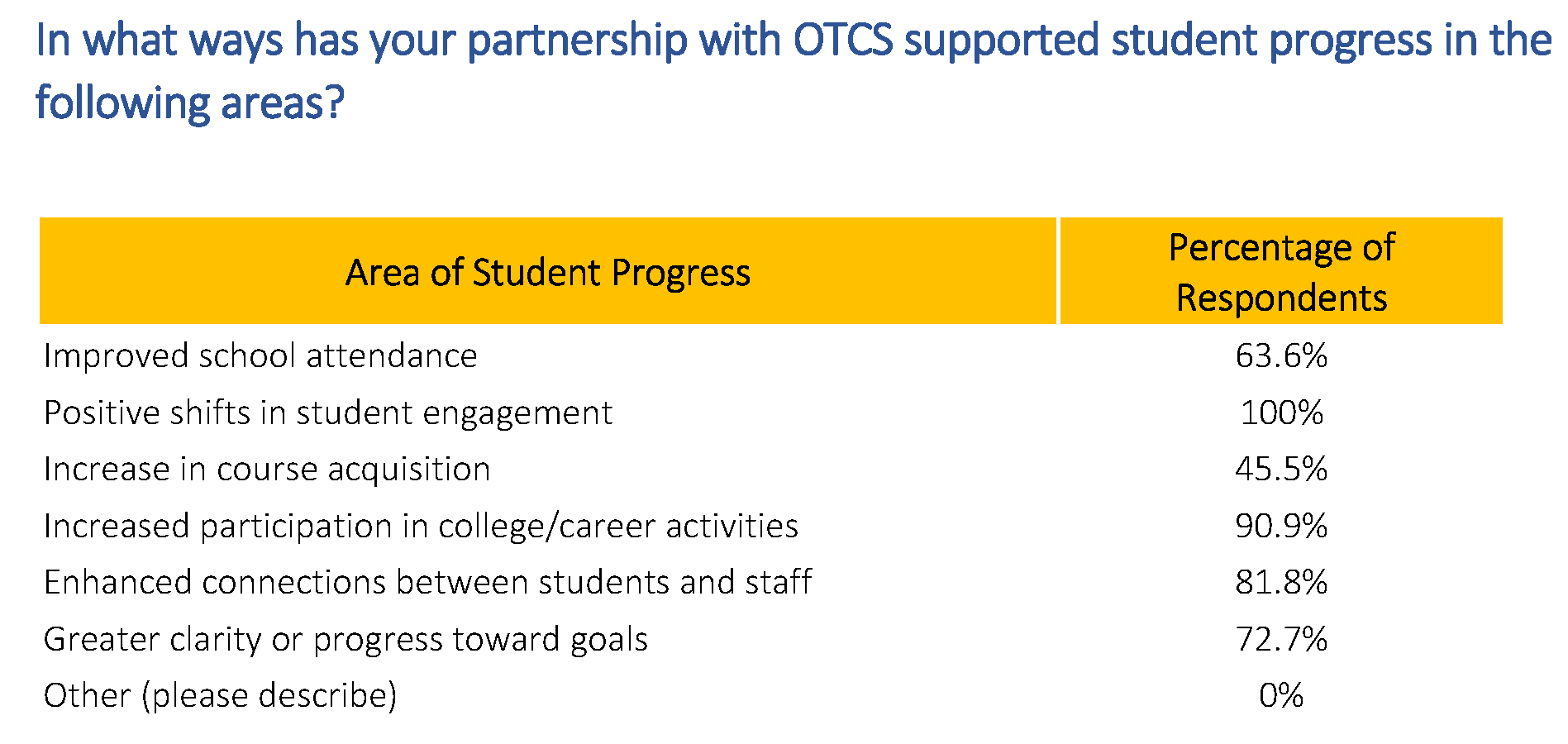 In what ways has your partnership with OTCS supported student progress in the following areas?

| Area of Student Progress | Percentage of Respondents |
|---|---|
| Improved school attendance | 63.6% |
| Positive shifts in student engagement | 100% |
| Increase in course acquisition | 45.5% |
| Increased participation in college/career activities | 90.9% |
| Enhanced connections between students and staff | 81.8% |
| Greater clarity or progress toward goals | 72.7% |
| Other (please describe) | 0% |